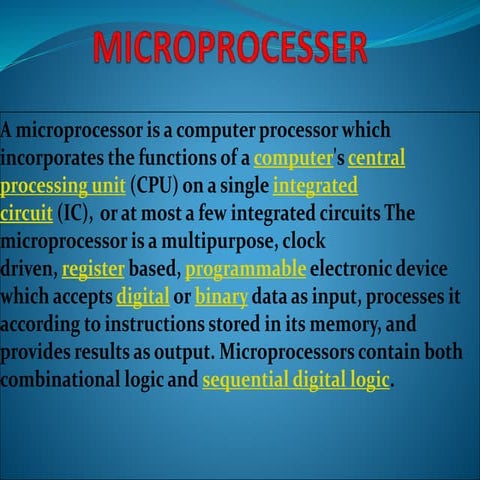 MICROPROCESSER

A microprocessor is a computer processor which incorporates the functions of a computer's central processing unit (CPU) on a single integrated circuit (IC), or at most a few integrated circuits The microprocessor is a multipurpose, clock driven, register based, programmable electronic device which accepts digital or binary data as input, processes it according to instructions stored in its memory, and provides results as output. Microprocessors contain both combinational logic and sequential digital logic.